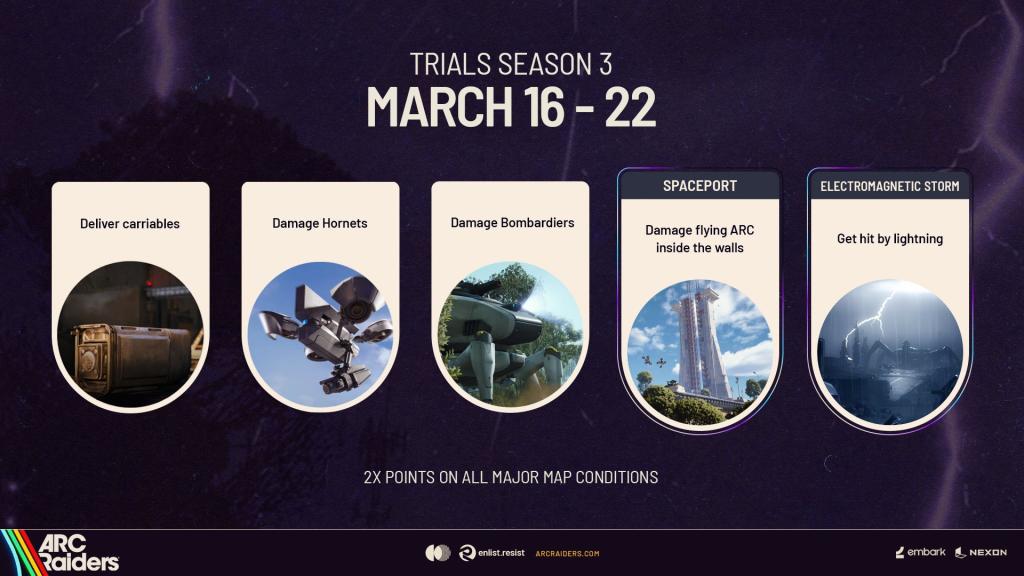 TRIALS SEASON 3
MARCH 16 - 22

Deliver carriables

Damage Hornets

Damage Bombardiers

SPACEPORT
Damage flying ARC inside the walls

ELECTROMAGNETIC STORM
Get hit by lightning

2X POINTS ON ALL MAJOR MAP CONDITIONS

ARC Raiders

enlist.resist ARCRAIDERS.COM

embark NEXON